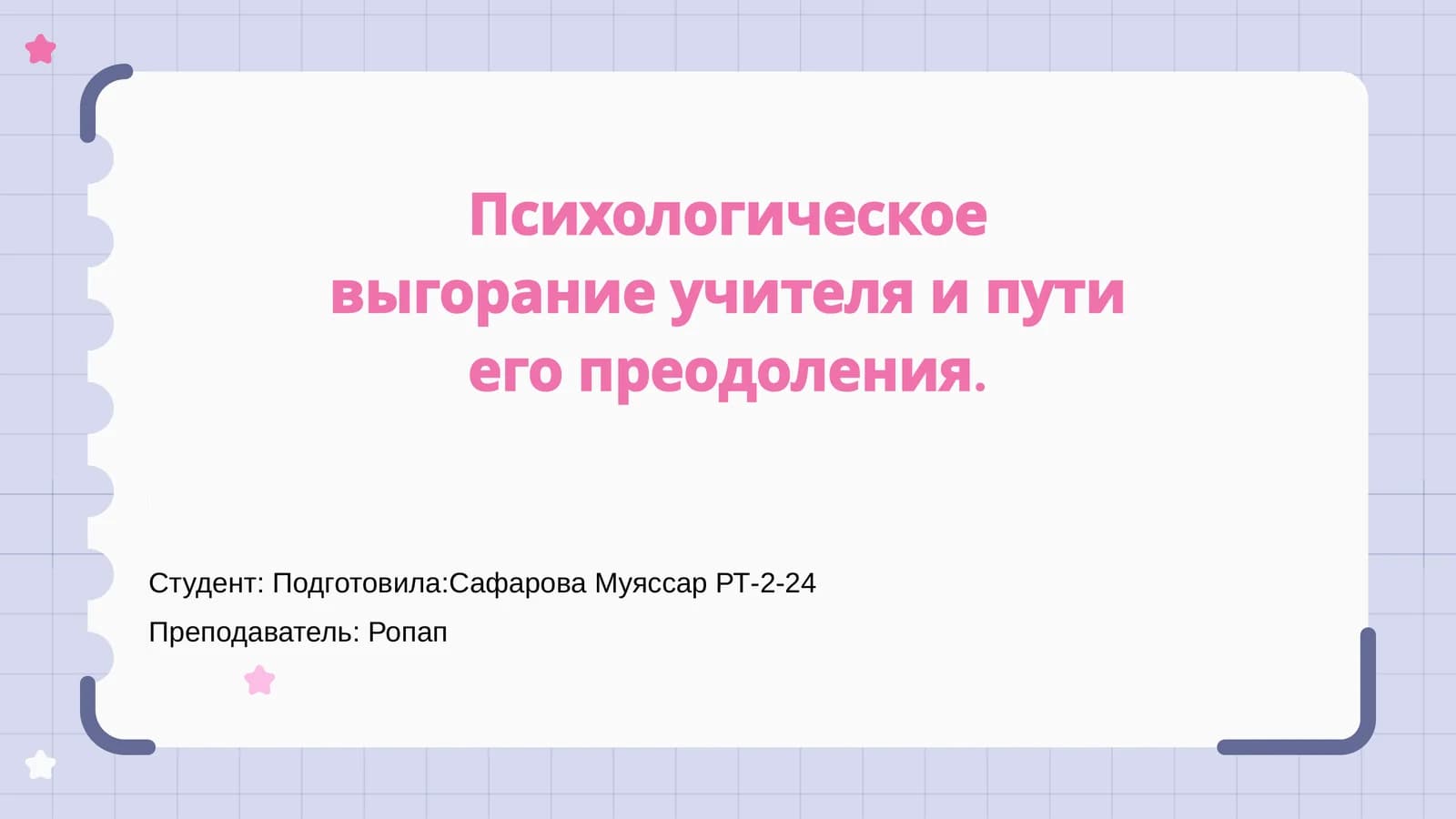 Психологическое выгорание учителя и пути его преодоления.

Студент: Подготовила:Сафарова Муяссар РТ-2-24

Преподаватель: Ропап